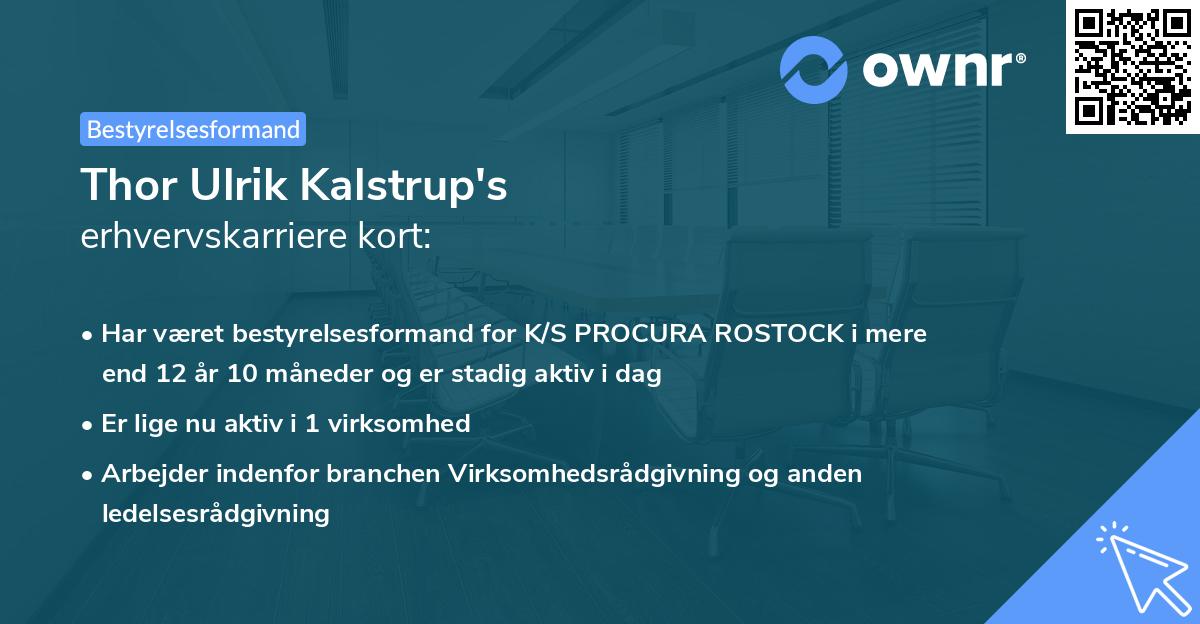 ownr®

Bestyrelsesformand

Thor Ulrik Kalstrup's erhvervskarriere kort:

• Har været bestyrelsesformand for K/S PROCURA ROSTOCK i mere end 12 år 10 måneder og er stadig aktiv i dag

• Er lige nu aktiv i 1 virksomhed

• Arbejder indenfor branchen Virksomhedsrådgivning og anden ledelsesrådgivning